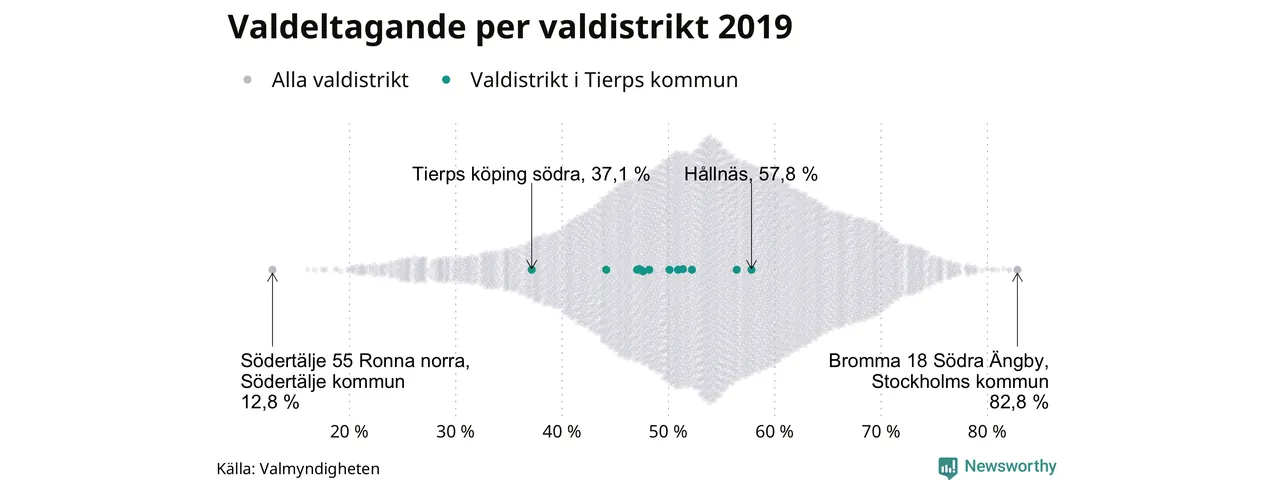 Valdeltagande per valdistrikt 2019

Alla valdistrikt   Valdistrikt i Tierps kommun

Tierps köping södra, 37,1 %

Hållnäs, 57,8 %

Södertälje 55 Ronna norra, Södertälje kommun 12,8 %

Bromma 18 Södra Ängby, Stockholms kommun 82,8 %

20 %
30 %
40 %
50 %
60 %
70 %
80 %

Källa: Valmyndigheten

Newsworthy